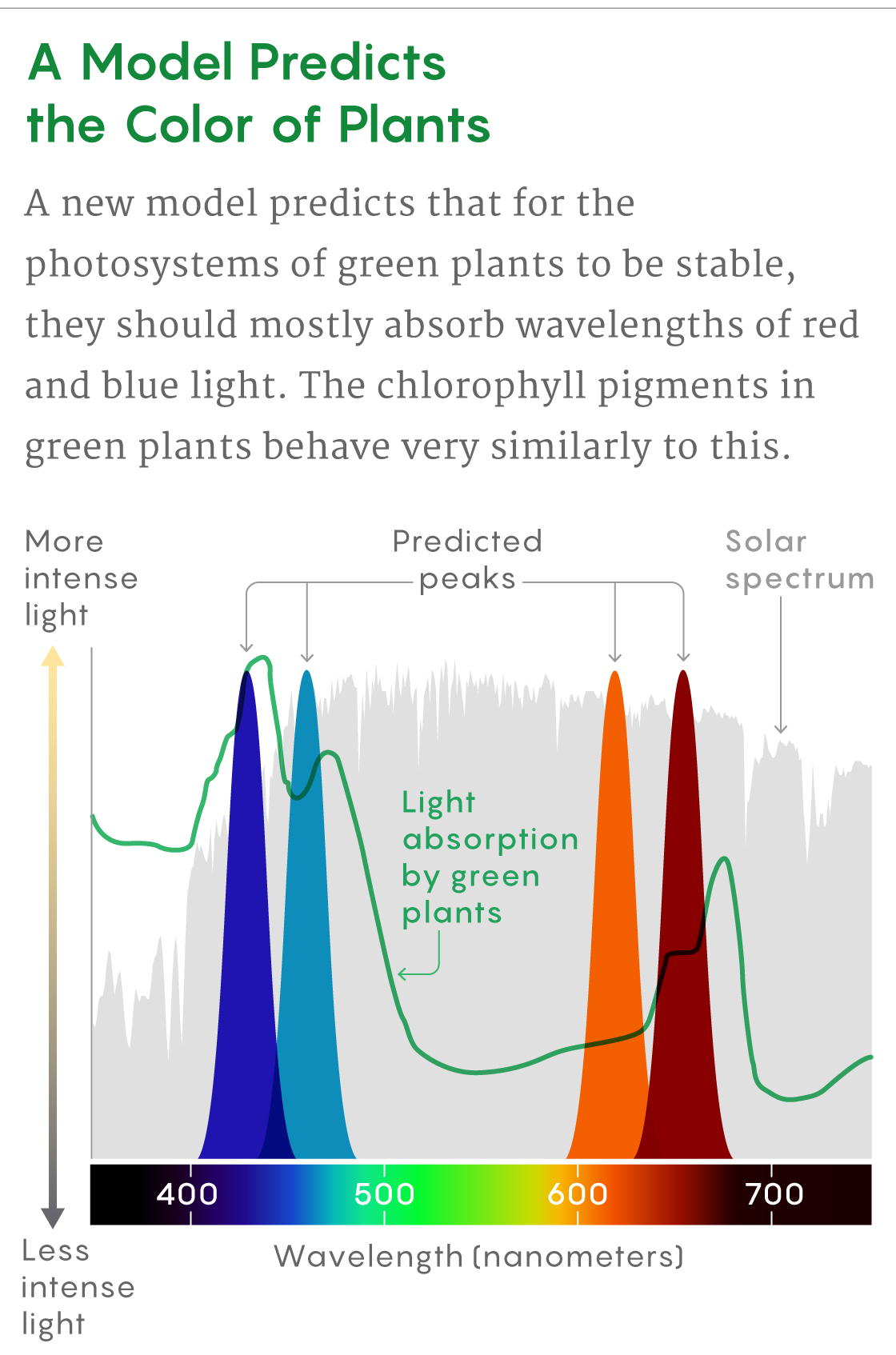 A Model Predicts the Color of Plants

A new model predicts that for the photosystems of green plants to be stable, they should mostly absorb wavelengths of red and blue light. The chlorophyll pigments in green plants behave very similarly to this.

More intense light

Predicted peaks

Solar spectrum

Light absorption by green plants

400
500
600
700

Less intense light

Wavelength (nanometers)